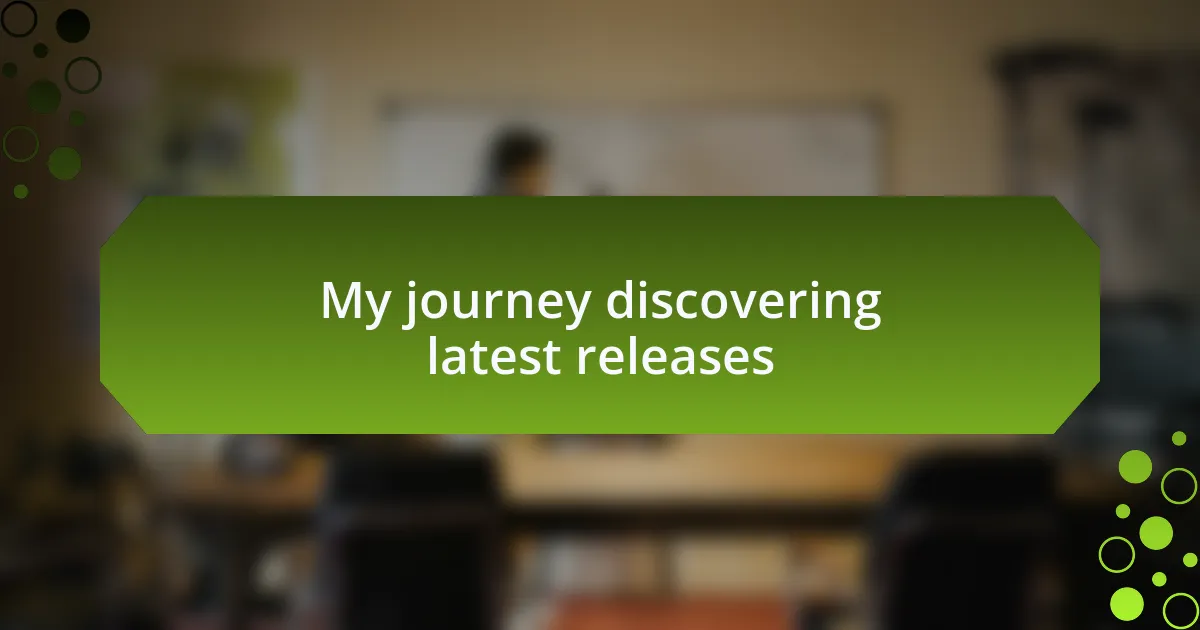 My journey discovering latest releases